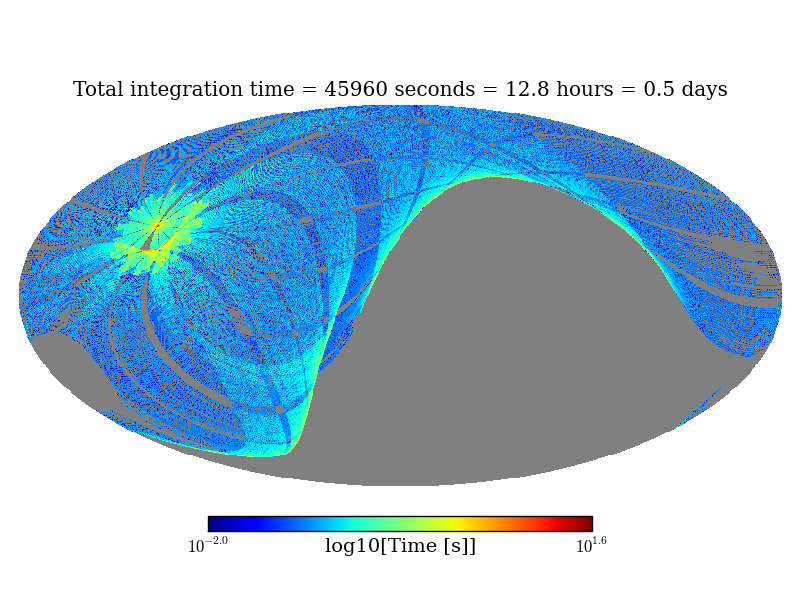 Total integration time = 45960 seconds = 12.8 hours = 0.5 days

$10^{-2.0}$ log10[Time [s]] $10^{1.6}$